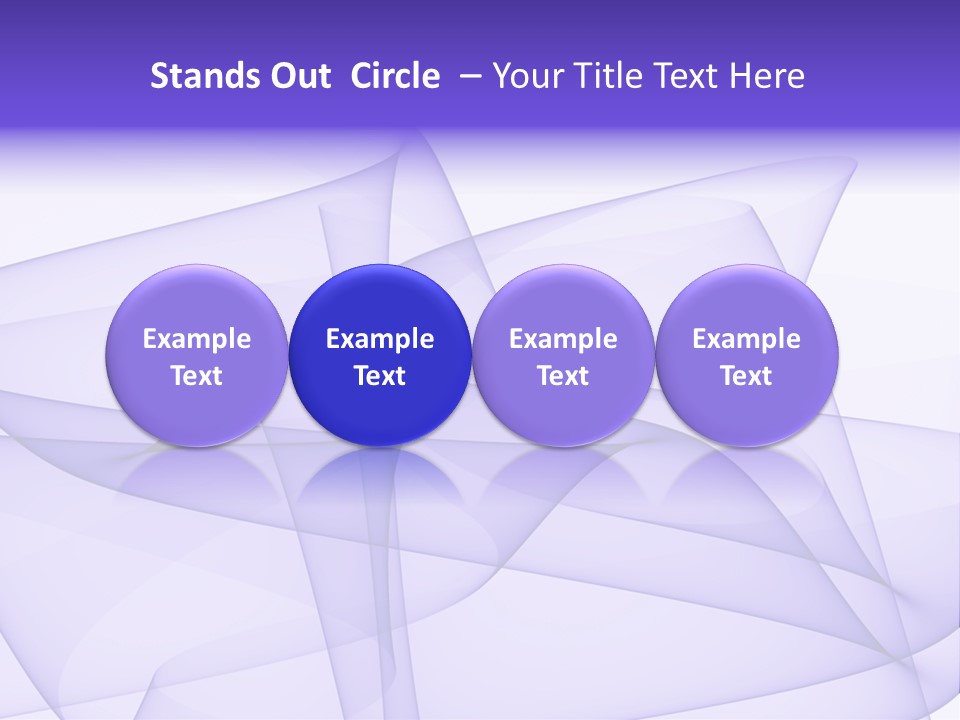 Stands Out Circle – Your Title Text Here

Example Text

Example Text

Example Text

Example Text